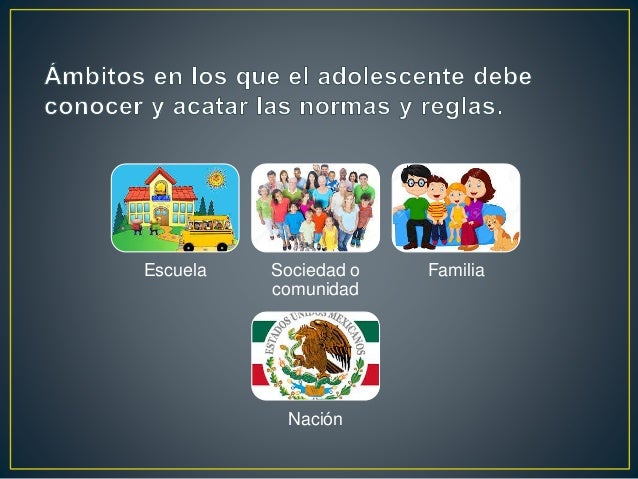 Ámbitos en los que el adolescente debe conocer y acatar las normas y reglas.

Escuela

Sociedad o comunidad

Familia

ESTADOS UNIDOS MEXICANOS

Nación